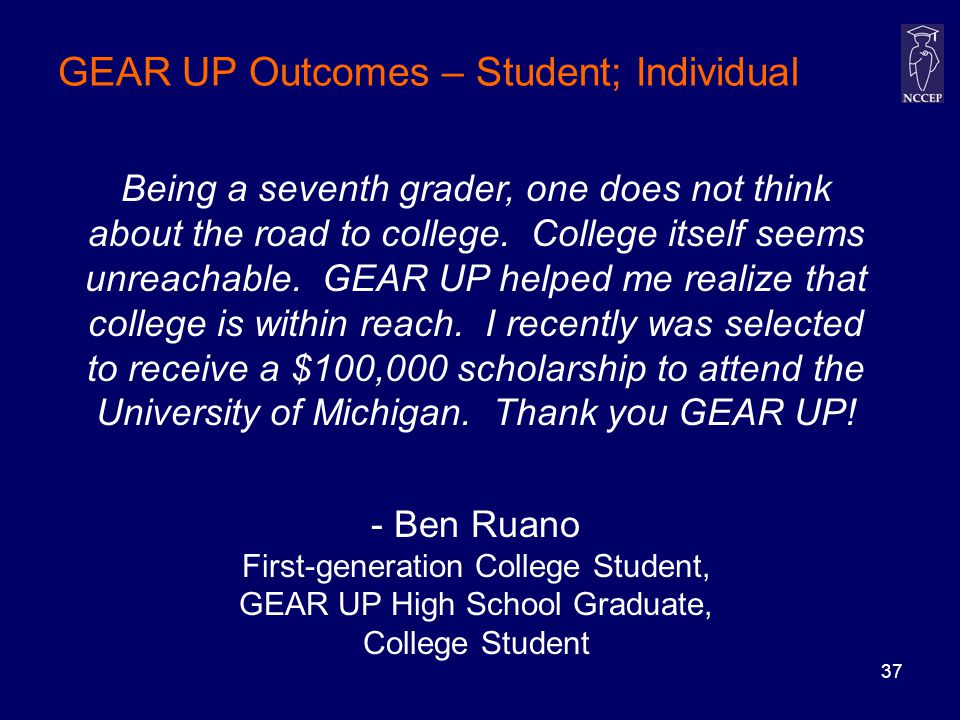 GEAR UP Outcomes – Student; Individual

NCCEP

Being a seventh grader, one does not think about the road to college. College itself seems unreachable. GEAR UP helped me realize that college is within reach. I recently was selected to receive a \$100,000 scholarship to attend the University of Michigan. Thank you GEAR UP!

- Ben Ruano
First-generation College Student,
GEAR UP High School Graduate,
College Student

37